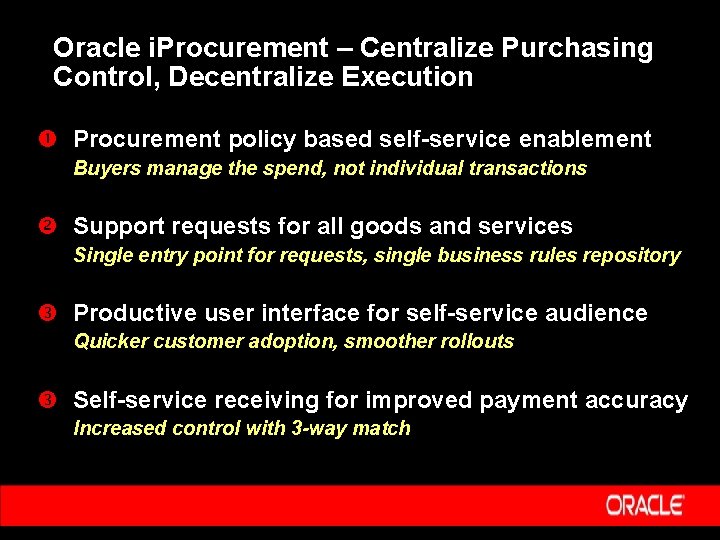 Oracle iProcurement – Centralize Purchasing Control, Decentralize Execution

❶ Procurement policy based self-service enablement
Buyers manage the spend, not individual transactions

❷ Support requests for all goods and services
Single entry point for requests, single business rules repository

❸ Productive user interface for self-service audience
Quicker customer adoption, smoother rollouts

❸ Self-service receiving for improved payment accuracy
Increased control with 3-way match

ORACLE